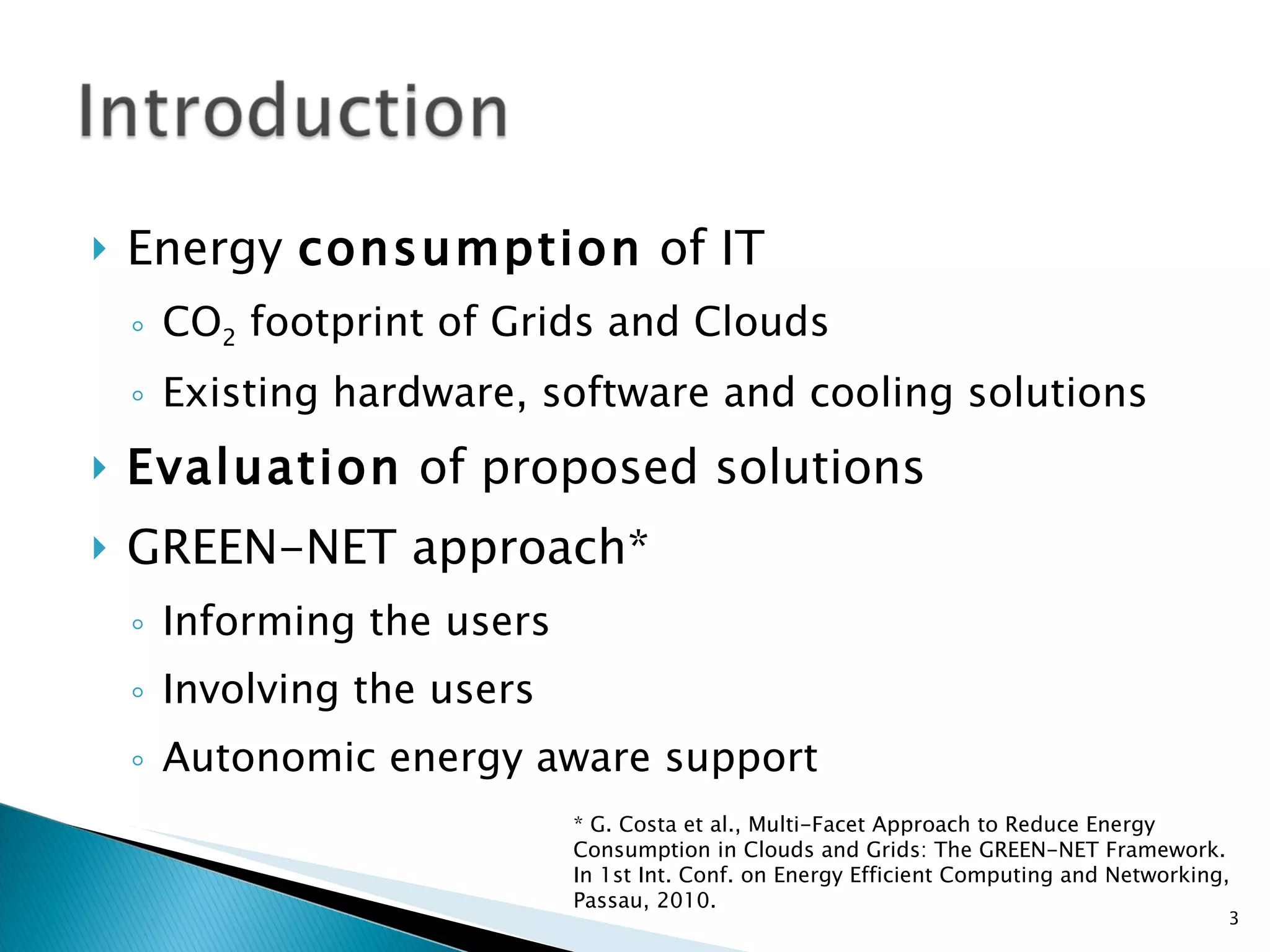 Introduction

Energy consumption of IT

$CO_2$ footprint of Grids and Clouds

Existing hardware, software and cooling solutions

Evaluation of proposed solutions

GREEN-NET approach*

Informing the users

Involving the users

Autonomic energy aware support

* G. Costa et al., Multi-Facet Approach to Reduce Energy Consumption in Clouds and Grids: The GREEN-NET Framework. In 1st Int. Conf. on Energy Efficient Computing and Networking, Passau, 2010.

3